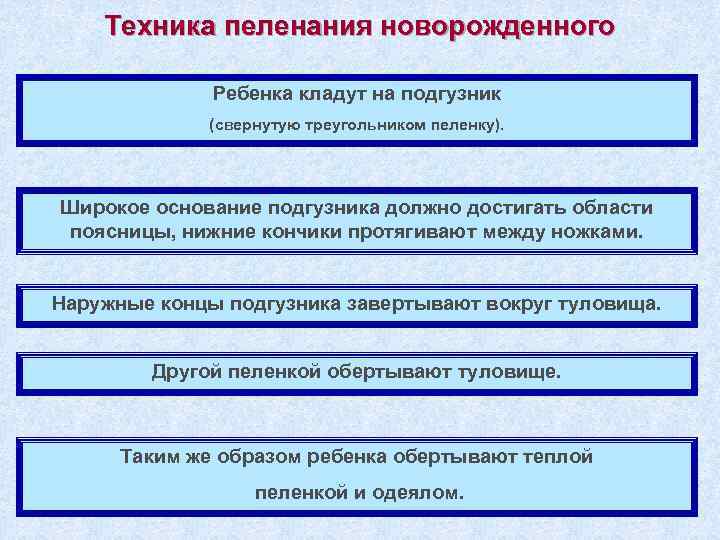 Техника пеленания новорожденного

Ребенка кладут на подгузник

(свернутую треугольником пеленку).

Широкое основание подгузника должно достигать области поясницы, нижние кончики протягивают между ножками.

Наружные концы подгузника завертывают вокруг туловища.

Другой пеленкой обертывают туловище.

Таким же образом ребенка обертывают теплой

пеленкой и одеялом.